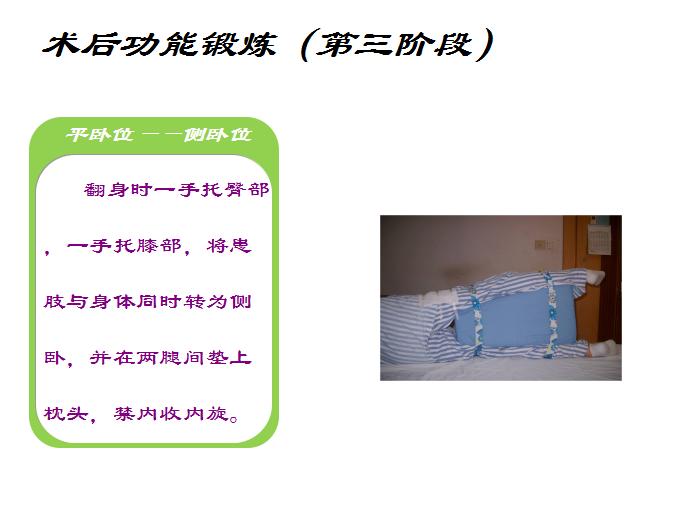 术后功能锻炼（第三阶段）

平卧位——侧卧位

翻身时一手托臀部，一手托膝部，将患肢与身体同时转为侧卧，并在两腿间垫上枕头，禁内收内旋。